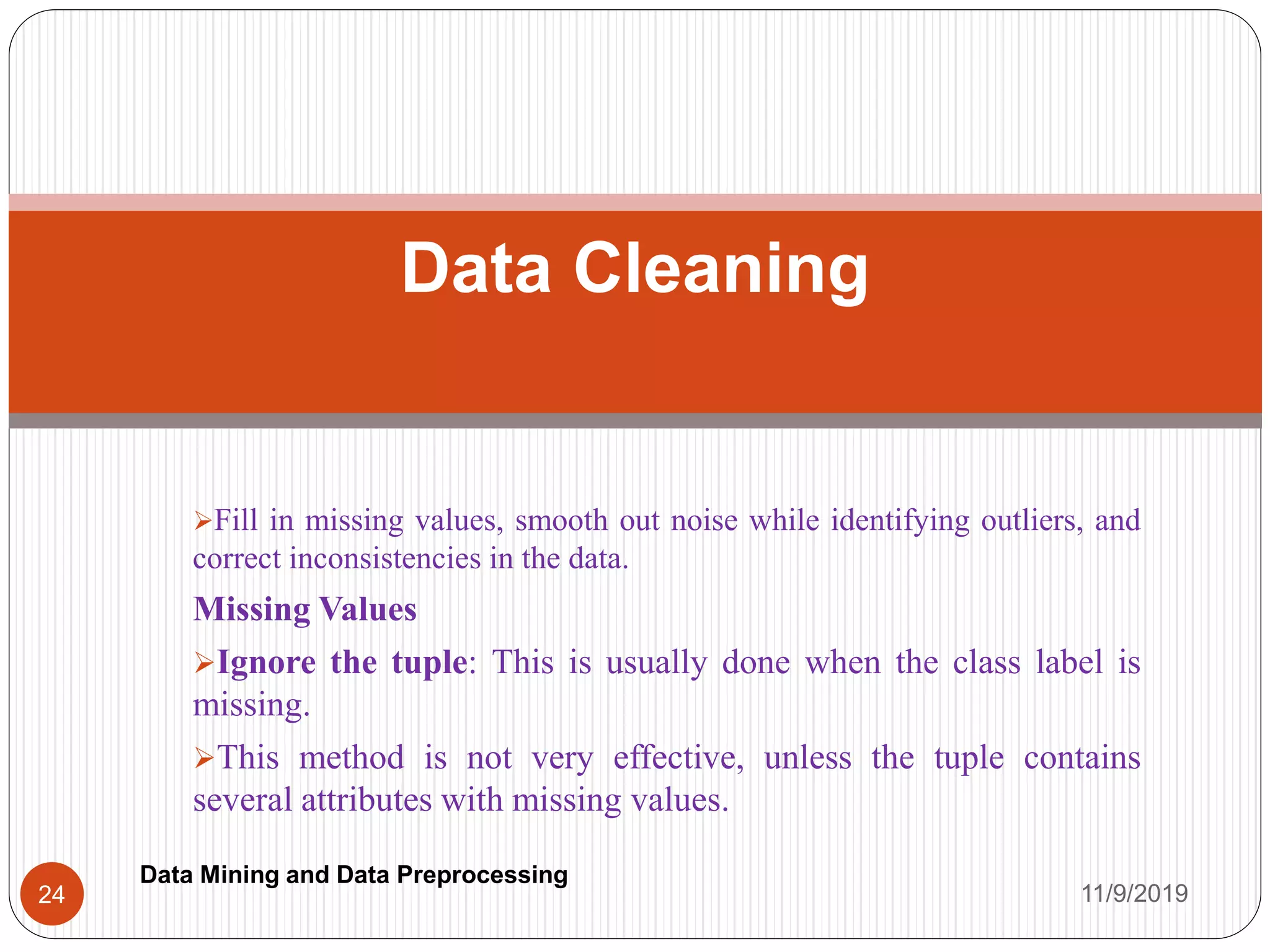 Data Cleaning

➢Fill in missing values, smooth out noise while identifying outliers, and correct inconsistencies in the data.

Missing Values

➢Ignore the tuple: This is usually done when the class label is missing.

➢This method is not very effective, unless the tuple contains several attributes with missing values.

24

Data Mining and Data Preprocessing

11/9/2019